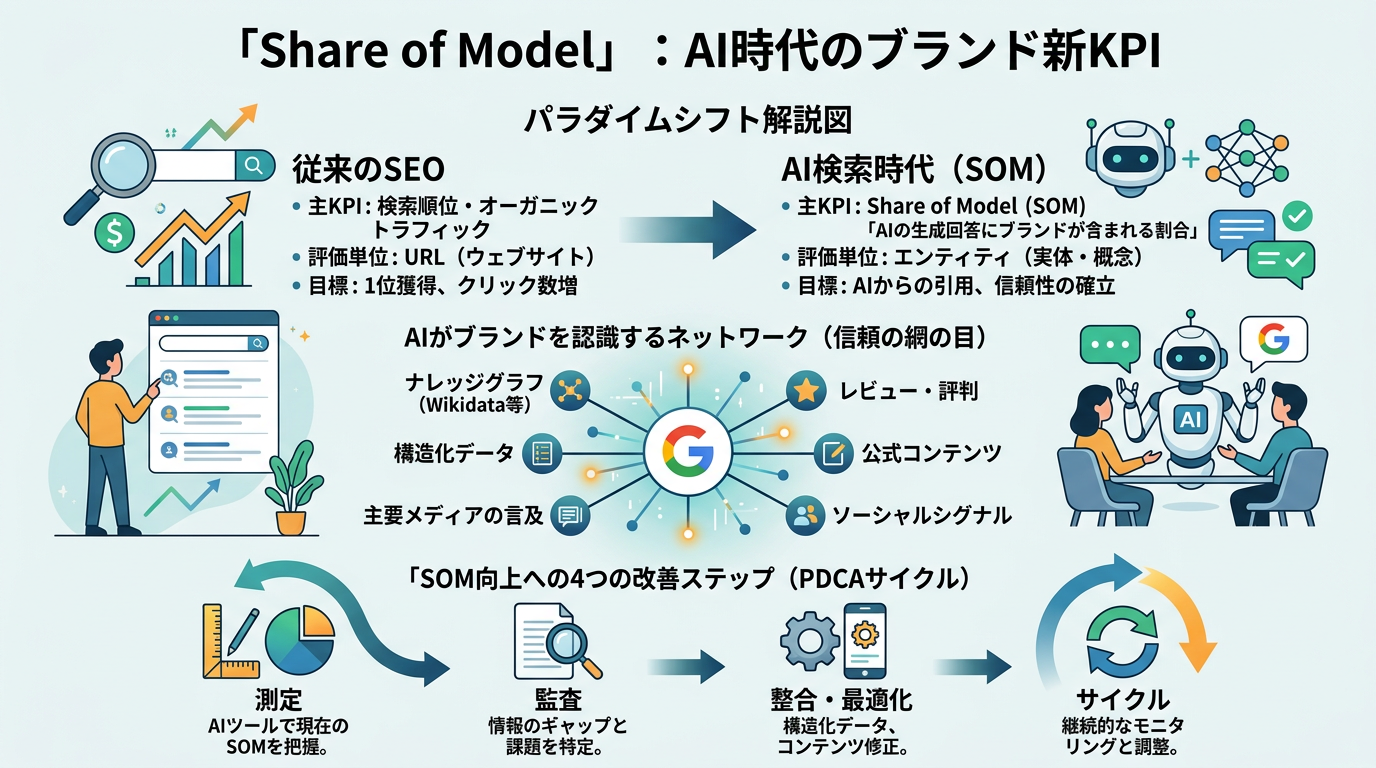 「Share of Model」：AI時代のブランド新KPI

パラダイムシフト解説図

従来のSEO
• 主KPI：検索順位・オーガニックトラフィック
• 評価単位：URL（ウェブサイト）
• 目標：1位獲得、クリック数増

AI検索時代（SOM）
• 主KPI：Share of Model (SOM)
「AIの生成回答にブランドが含まれる割合」
• 評価単位：エンティティ（実体・概念）
• 目標：AIからの引用、信頼性の確立

AIがブランドを認識するネットワーク（信頼の網の目）

ナレッジグラフ（Wikidata等）
構造化データ
主要メディアの言及
レビュー・評判
公式コンテンツ
ソーシャルシグナル

AI

「SOM向上への4つの改善ステップ（PDCAサイクル）

測定
AIツールで現在のSOMを把握。

監査
情報のギャップと課題を特定。

整合・最適化
構造化データ、コンテンツ修正。

サイクル
継続的なモニタリングと調整。